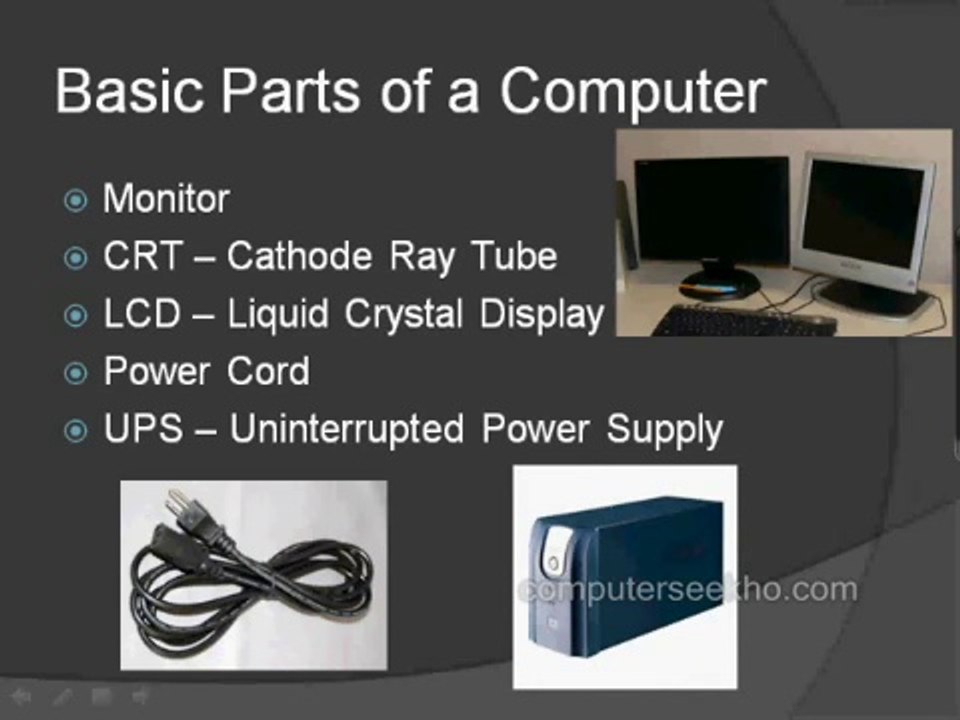 Basic Parts of a Computer

Monitor
CRT – Cathode Ray Tube
LCD – Liquid Crystal Display
Power Cord
UPS – Uninterrupted Power Supply

computerseekho.com